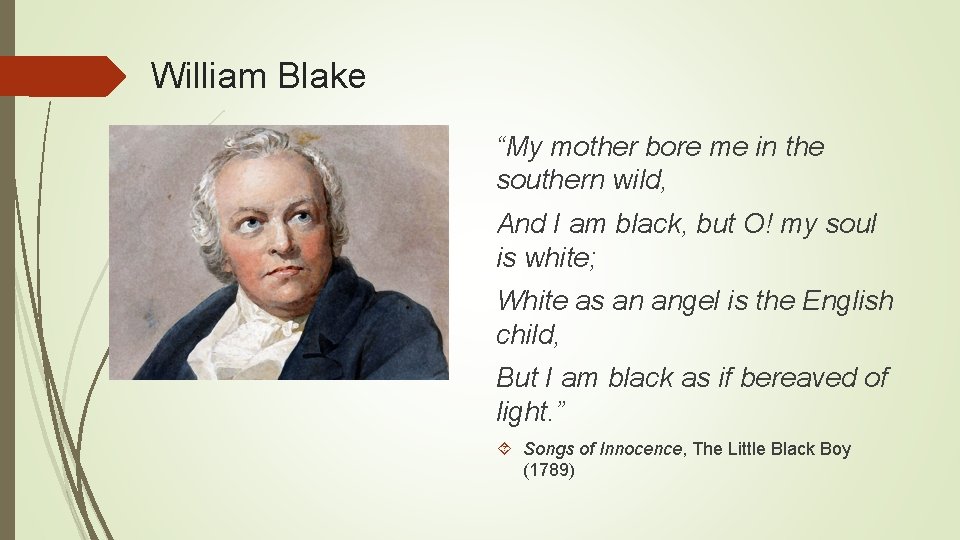 William Blake

“My mother bore me in the southern wild,

And I am black, but O! my soul is white;

White as an angel is the English child,

But I am black as if bereaved of light.”

Songs of Innocence, The Little Black Boy (1789)